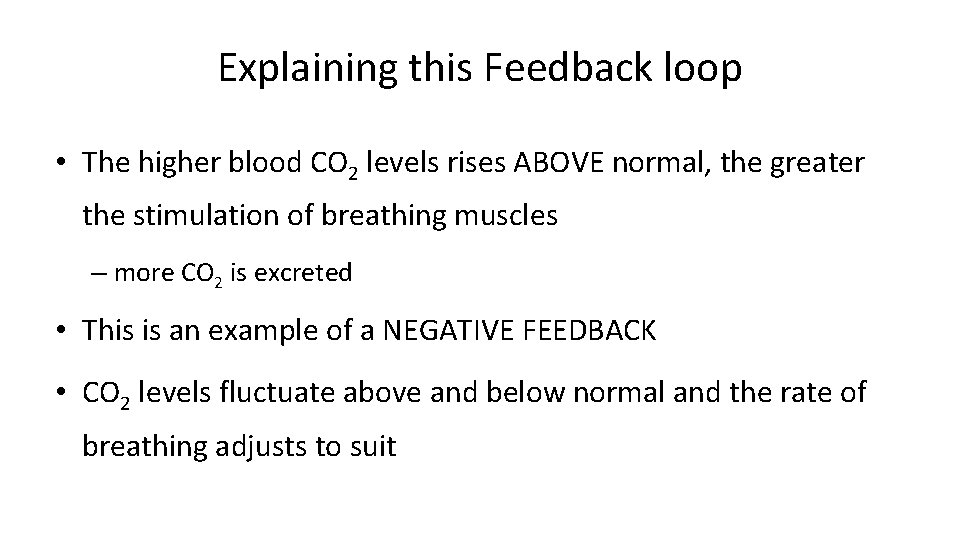 Explaining this Feedback loop

• The higher blood $CO_2$ levels rises ABOVE normal, the greater the stimulation of breathing muscles

– more $CO_2$ is excreted

• This is an example of a NEGATIVE FEEDBACK

• $CO_2$ levels fluctuate above and below normal and the rate of breathing adjusts to suit